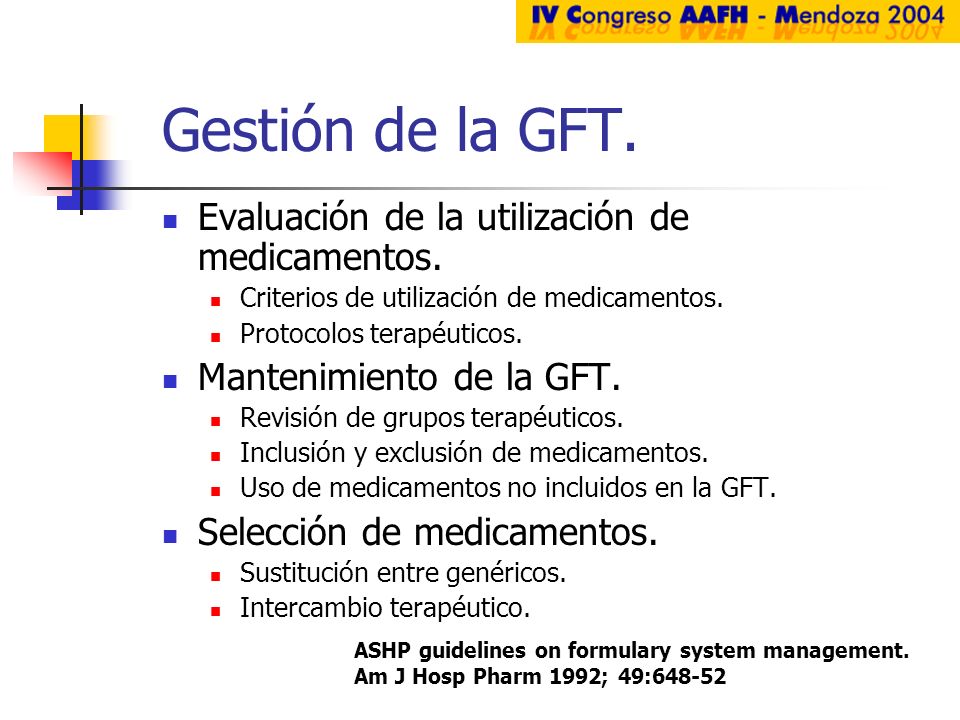 IV Congreso AAFH - Mendoza 2004

Gestión de la GFT.

- Evaluación de la utilización de medicamentos.
  - Criterios de utilización de medicamentos.
  - Protocolos terapéuticos.
- Mantenimiento de la GFT.
  - Revisión de grupos terapéuticos.
  - Inclusión y exclusión de medicamentos.
  - Uso de medicamentos no incluidos en la GFT.
- Selección de medicamentos.
  - Sustitución entre genéricos.
  - Intercambio terapéutico.

ASHP guidelines on formulary system management.
Am J Hosp Pharm 1992; 49:648-52